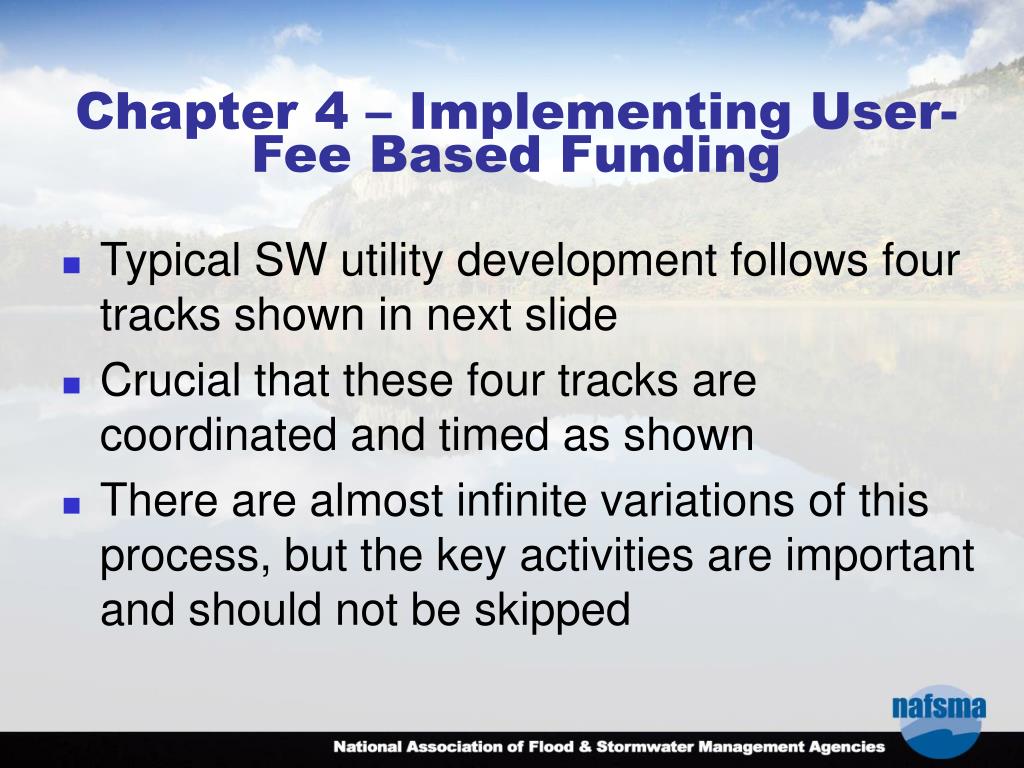 Chapter 4 – Implementing User-Fee Based Funding

- Typical SW utility development follows four tracks shown in next slide
- Crucial that these four tracks are coordinated and timed as shown
- There are almost infinite variations of this process, but the key activities are important and should not be skipped

nafsma

National Association of Flood & Stormwater Management Agencies